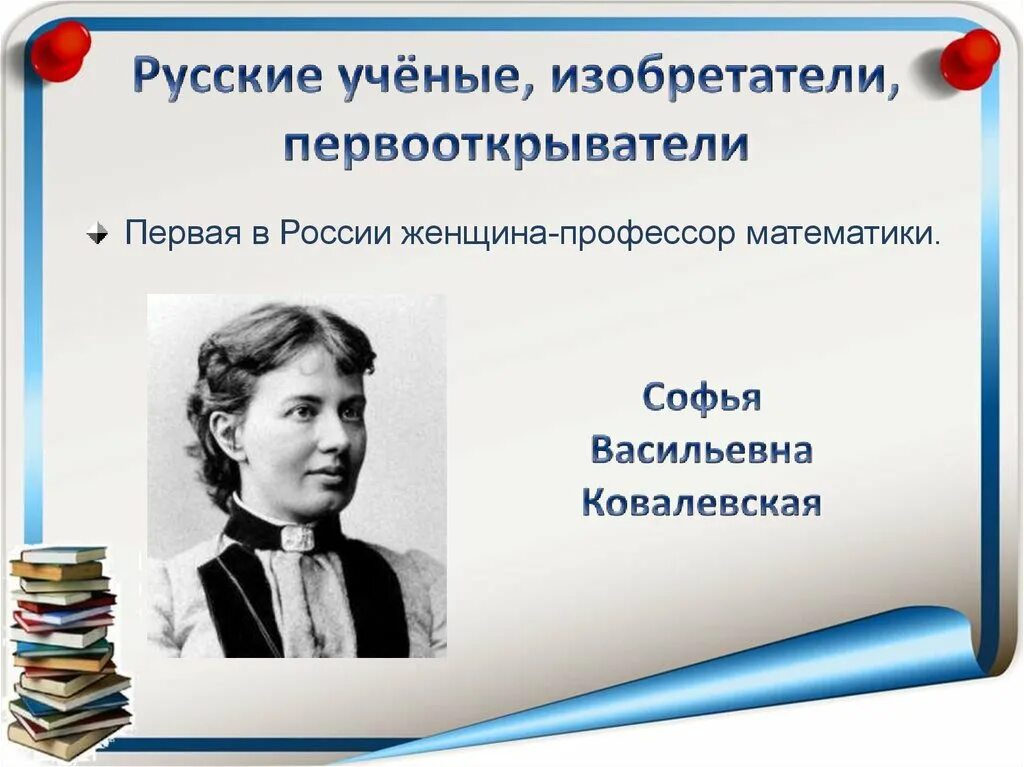 Русские учёные, изобретатели, первооткрыватели

Первая в России женщина-профессор математики.

Софья Васильевна Ковалевская